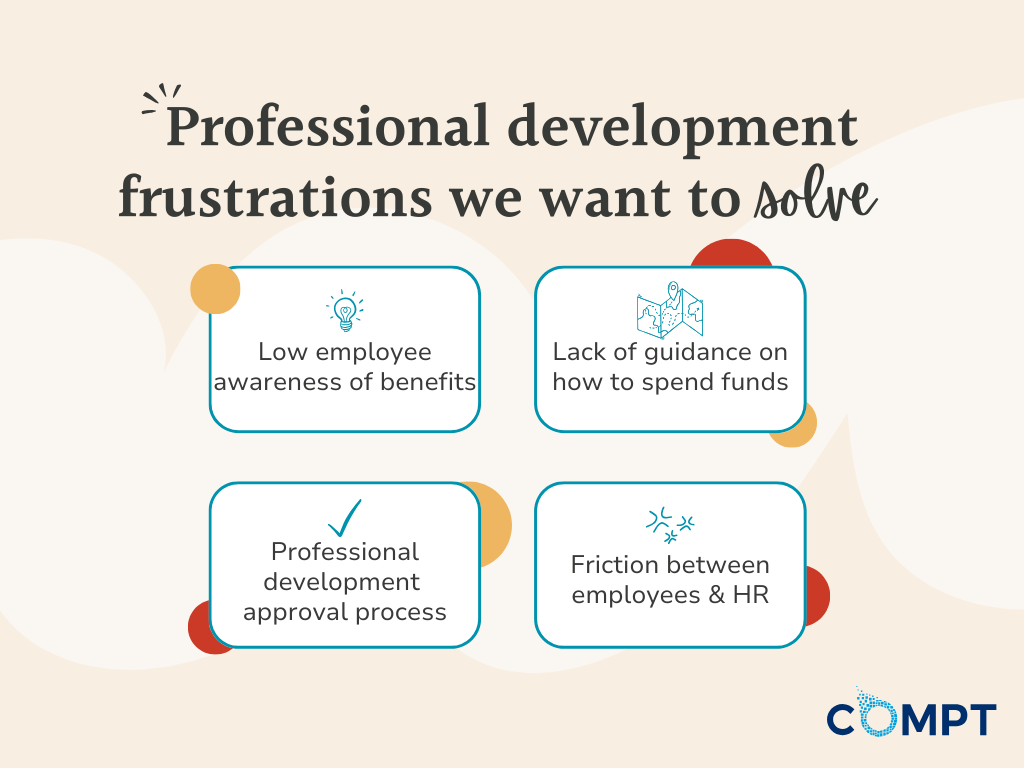 Professional development frustrations we want to solve

Low employee awareness of benefits

Lack of guidance on how to spend funds

Professional development approval process

Friction between employees & HR

COMPT